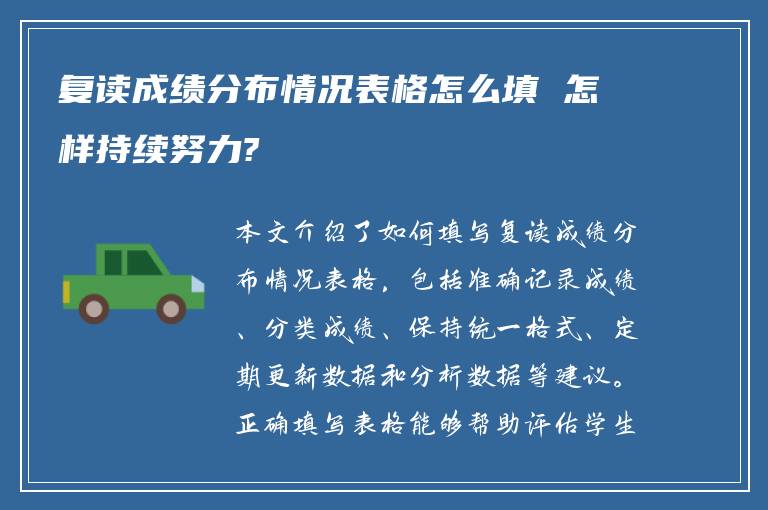 复读成绩分布情况表格怎么填 怎样持续努力?

本文介绍了如何填写复读成绩分布情况表格，包括准确记录成绩、分类成绩、保持统一格式、定期更新数据和分析数据等建议。正确填写表格能够帮助评估学生